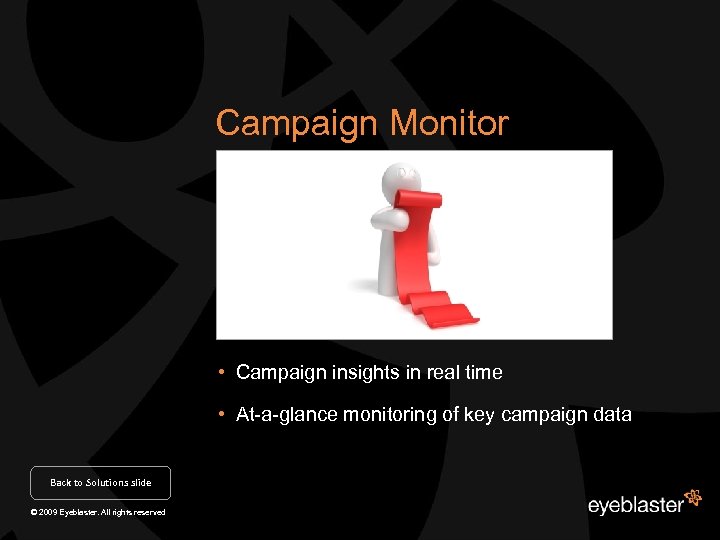 Campaign Monitor

• Campaign insights in real time

• At-a-glance monitoring of key campaign data

Back to Solutions slide

© 2009 Eyeblaster. All rights reserved

eyeblaster